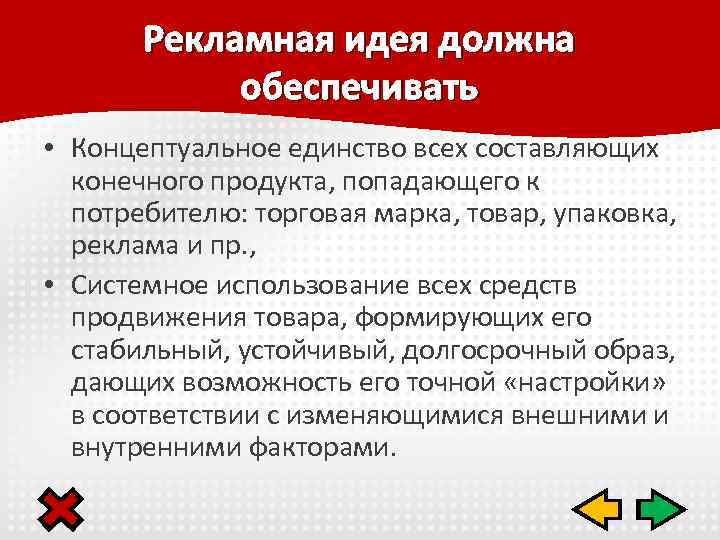 Рекламная идея должна обеспечивать

• Концептуальное единство всех составляющих конечного продукта, попадающего к потребителю: торговая марка, товар, упаковка, реклама и пр.,

• Системное использование всех средств продвижения товара, формирующих его стабильный, устойчивый, долгосрочный образ, дающих возможность его точной «настройки» в соответствии с изменяющимися внешними и внутренними факторами.